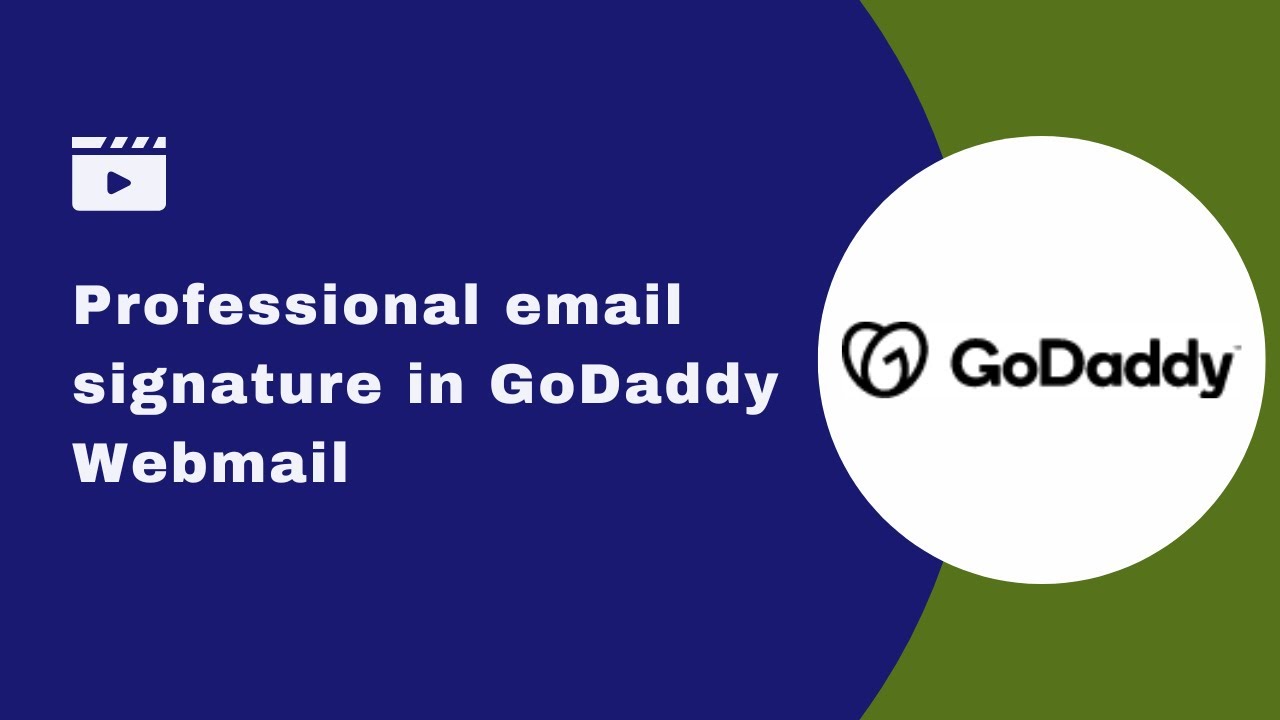 Professional email signature in GoDaddy Webmail

GoDaddy